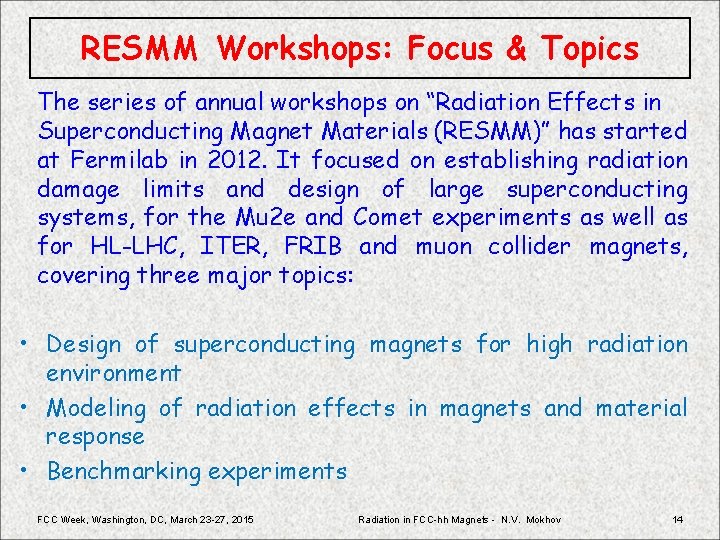 RESMM Workshops: Focus & Topics

The series of annual workshops on "Radiation Effects in Superconducting Magnet Materials (RESMM)" has started at Fermilab in 2012. It focused on establishing radiation damage limits and design of large superconducting systems, for the Mu2e and Comet experiments as well as for HL-LHC, ITER, FRIB and muon collider magnets, covering three major topics:

• Design of superconducting magnets for high radiation environment
• Modeling of radiation effects in magnets and material response
• Benchmarking experiments

FCC Week, Washington, DC, March 23-27, 2015

Radiation in FCC-hh Magnets - N.V. Mokhov

14